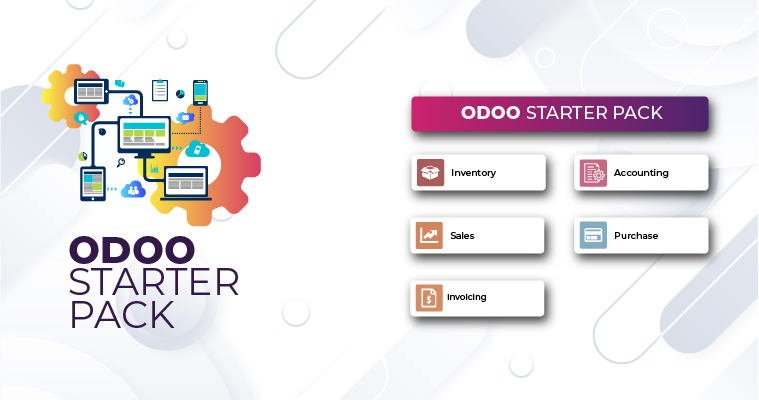 ODOO STARTER PACK

ODOO STARTER PACK

Inventory

Accounting

Sales

Purchase

Invoicing